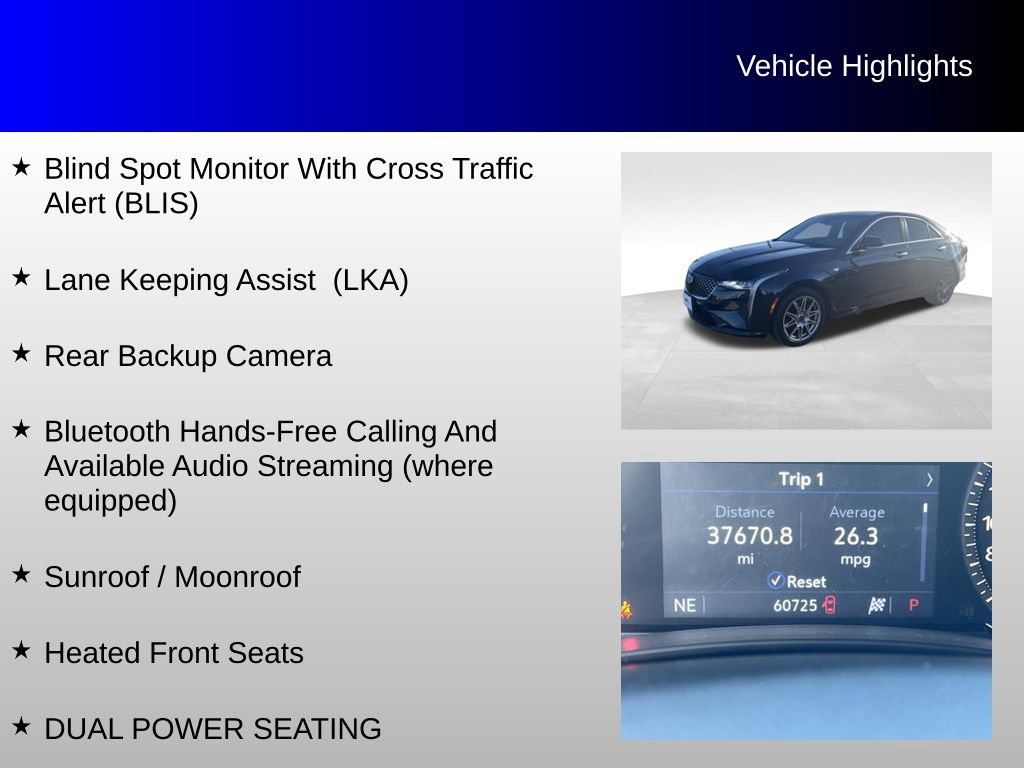 Vehicle Highlights

★ Blind Spot Monitor With Cross Traffic Alert (BLIS)

★ Lane Keeping Assist (LKA)

★ Rear Backup Camera

★ Bluetooth Hands-Free Calling And Available Audio Streaming (where equipped)

★ Sunroof / Moonroof

★ Heated Front Seats

★ DUAL POWER SEATING

Trip 1
Distance
37670.8
mi
Average
26.3
mpg
Reset
NE
60725
P